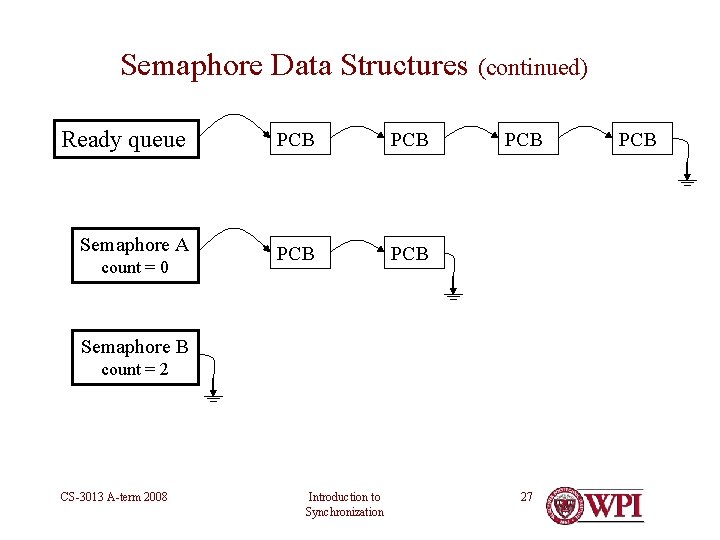 Semaphore Data Structures (continued)

Ready queue

PCB

PCB

PCB

PCB

Semaphore A
count = 0

PCB

PCB

Semaphore B
count = 2

CS-3013 A-term 2008

Introduction to Synchronization

27

WPI